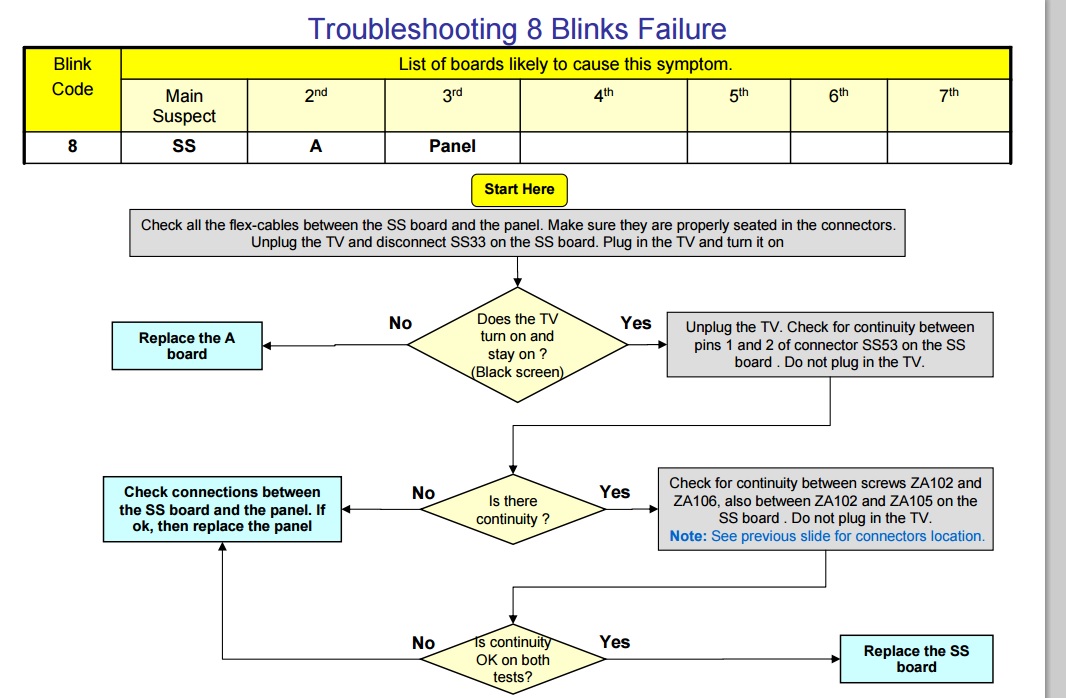 Troubleshooting 8 Blinks Failure

| Blink Code | List of boards likely to cause this symptom. | | | | | | |
|---|---|---|---|---|---|---|---|
| | Main Suspect | $2^{nd}$ | $3^{rd}$ | $4^{th}$ | $5^{th}$ | $6^{th}$ | $7^{th}$ |
| 8 | SS | A | Panel | | | | |

Start Here

Check all the flex-cables between the SS board and the panel. Make sure they are properly seated in the connectors. Unplug the TV and disconnect SS33 on the SS board. Plug in the TV and turn it on

Does the TV turn on and stay on ? (Black screen)

No

Replace the A board

Yes

Unplug the TV. Check for continuity between pins 1 and 2 of connector SS53 on the SS board . Do not plug in the TV.

Is there continuity ?

No

Check connections between the SS board and the panel. If ok, then replace the panel

Yes

Check for continuity between screws ZA102 and ZA106, also between ZA102 and ZA105 on the SS board . Do not plug in the TV.
Note: See previous slide for connectors location.

Is continuity OK on both tests?

No

Yes

Replace the SS board